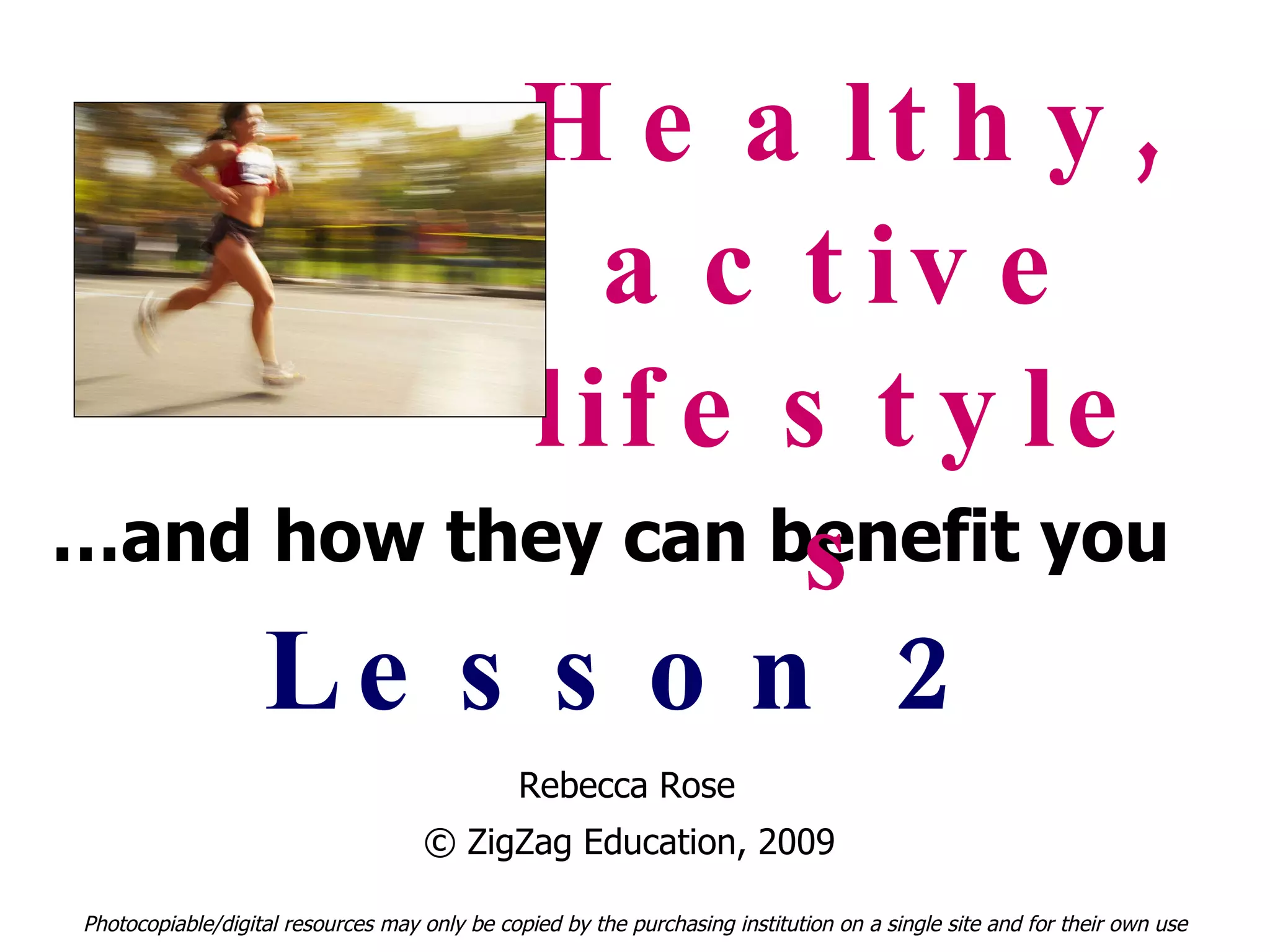 Healthy, active lifestyles

...and how they can benefit you

Lesson 2

Rebecca Rose

© ZigZag Education, 2009

Photocopiable/digital resources may only be copied by the purchasing institution on a single site and for their own use